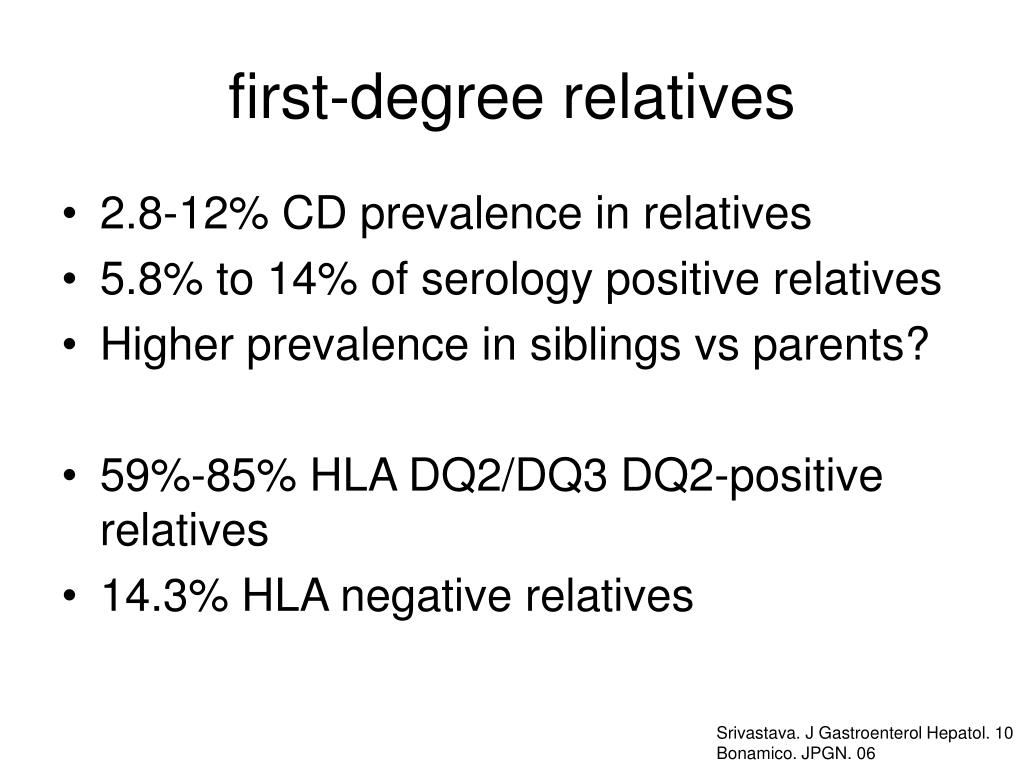 first-degree relatives

• 2.8-12% CD prevalence in relatives
• 5.8% to 14% of serology positive relatives
• Higher prevalence in siblings vs parents?

• 59%-85% HLA DQ2/DQ3 DQ2-positive relatives
• 14.3% HLA negative relatives

Srivastava. J Gastroenterol Hepatol. 10
Bonamico. JPGN. 06